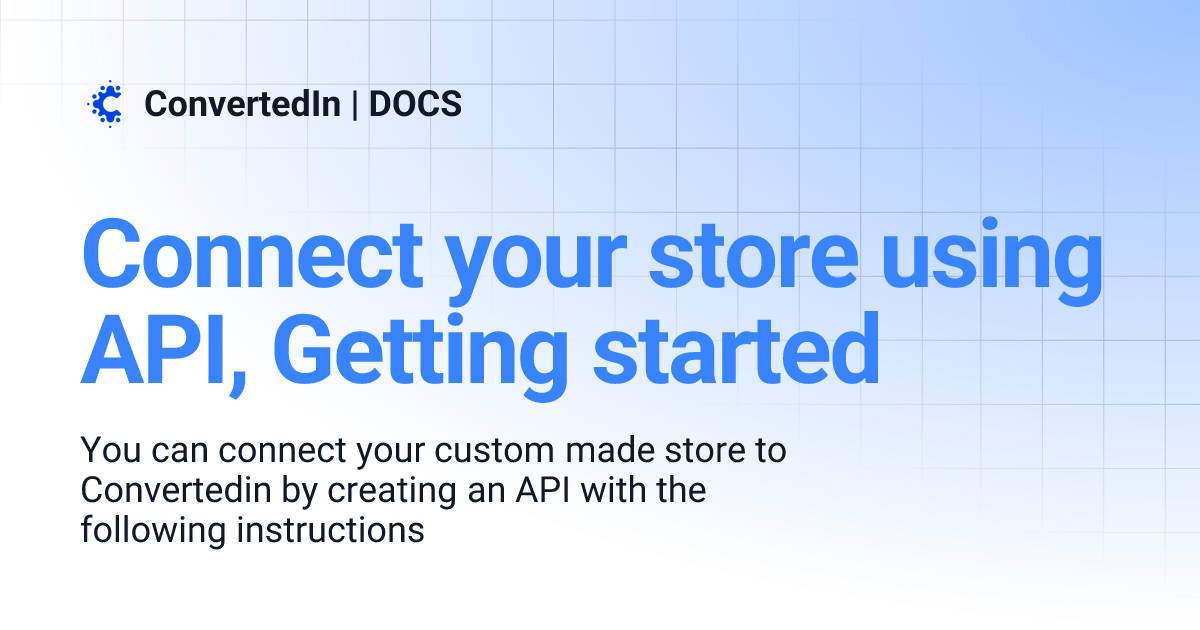 ConvertedIn | DOCS

Connect your store using API, Getting started

You can connect your custom made store to Convertedin by creating an API with the following instructions